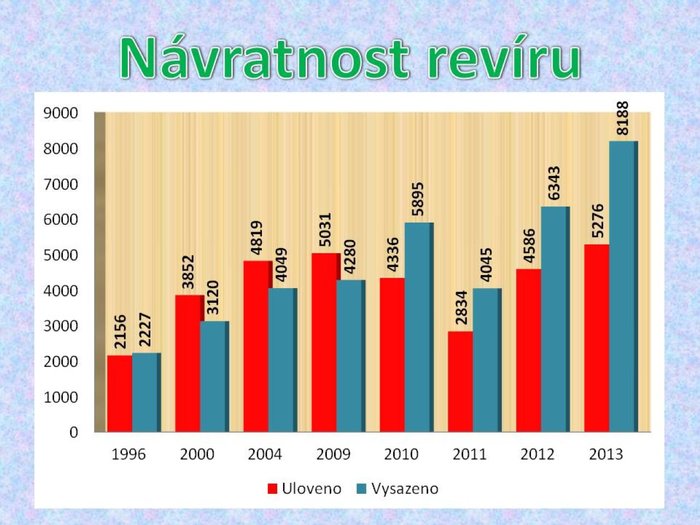 Návratnost revíru

9000
8000
7000
6000
5000
4000
3000
2000
1000
0

2156 2227
3852 3120
4819 4049
5031 4280
4336 5895
2834 4045
4586 6343
5276 8188

1996 2000 2004 2009 2010 2011 2012 2013

Uloveno Vysazeno